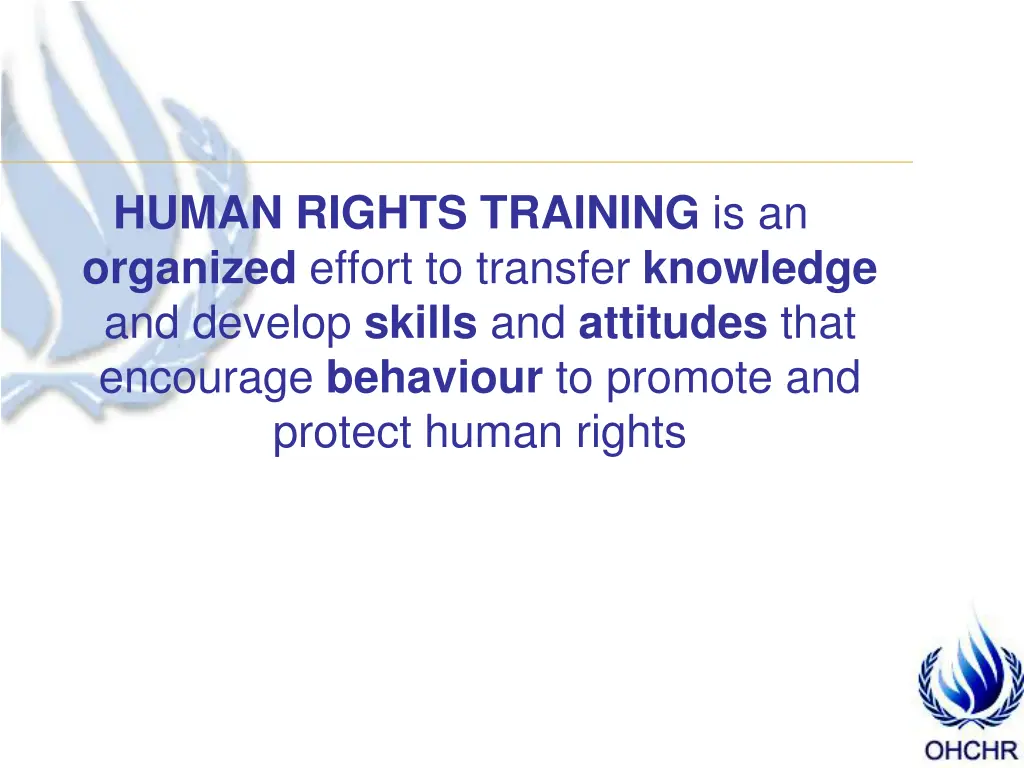 HUMAN RIGHTS TRAINING is an organized effort to transfer knowledge and develop skills and attitudes that encourage behaviour to promote and protect human rights

OHCHR